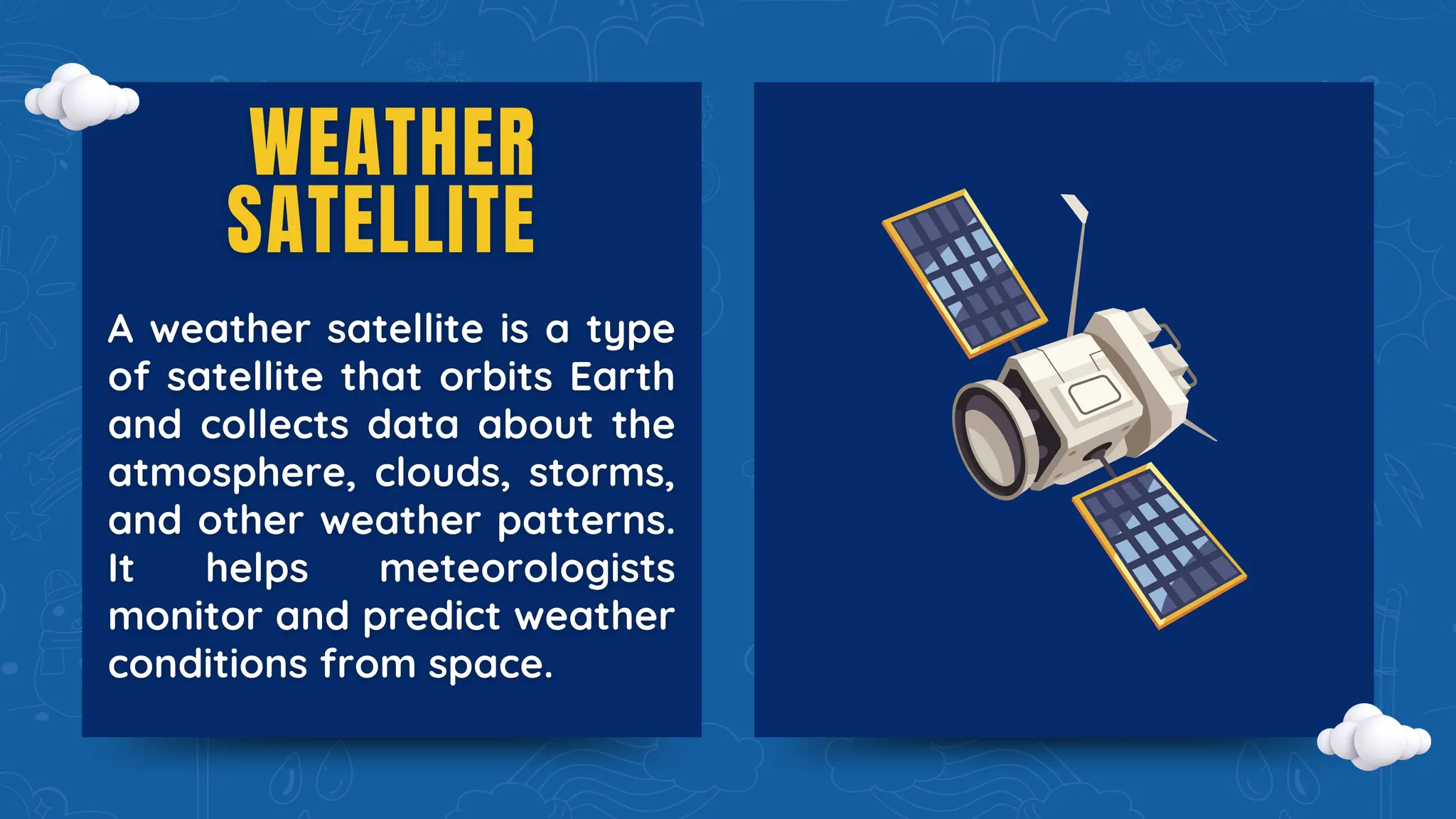 WEATHER SATELLITE

A weather satellite is a type of satellite that orbits Earth and collects data about the atmosphere, clouds, storms, and other weather patterns. It helps meteorologists monitor and predict weather conditions from space.